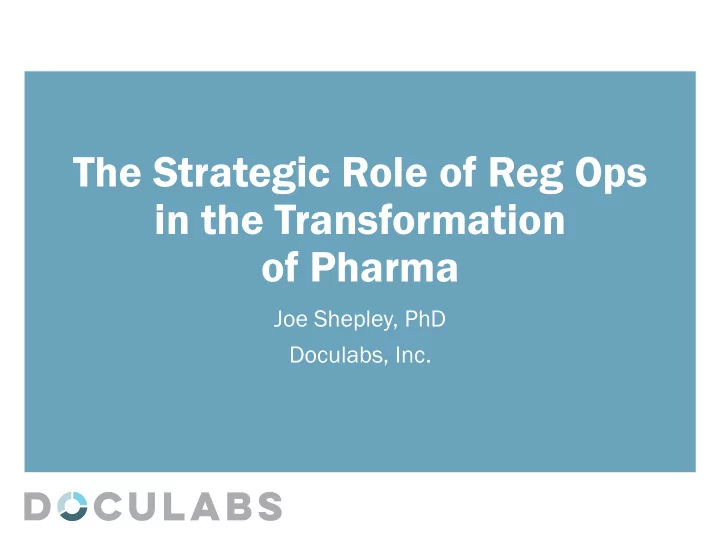 The Strategic Role of Reg Ops in the Transformation of Pharma

Joe Shepley, PhD

Doculabs, Inc.

DOCULABS